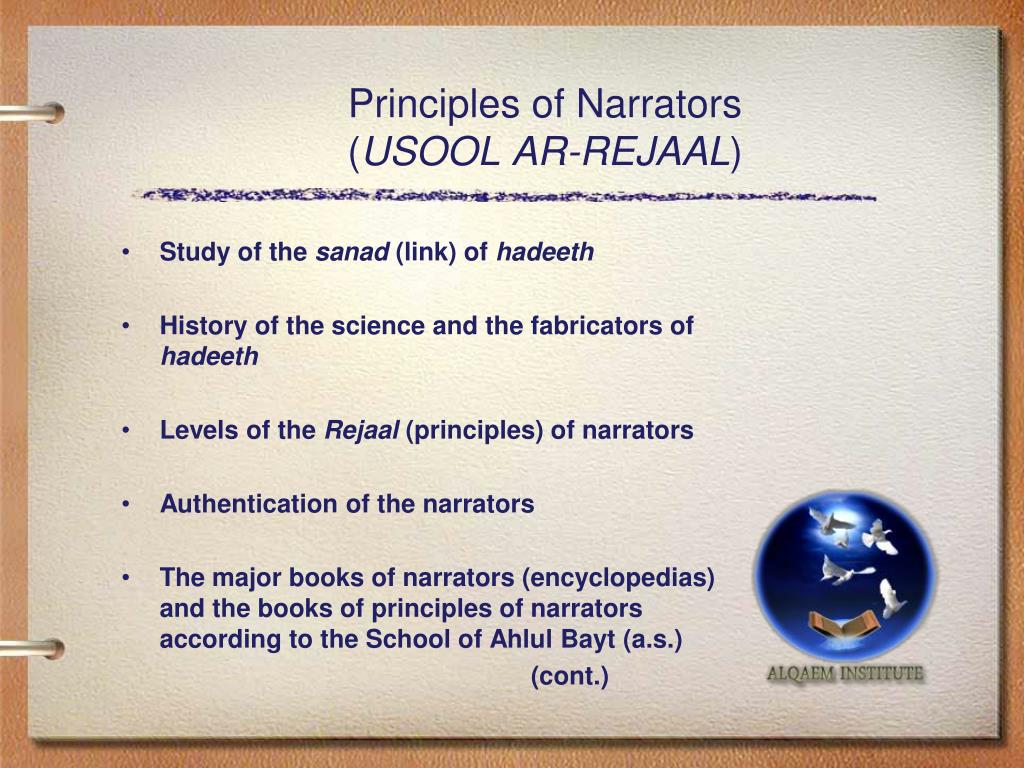 Principles of Narrators
(USOOL AR-REJAAL)

• Study of the sanad (link) of hadeeth

• History of the science and the fabricators of hadeeth

• Levels of the Rejaal (principles) of narrators

• Authentication of the narrators

• The major books of narrators (encyclopedias) and the books of principles of narrators according to the School of Ahlul Bayt (a.s.)

(cont.)

ALQAEM INSTITUTE